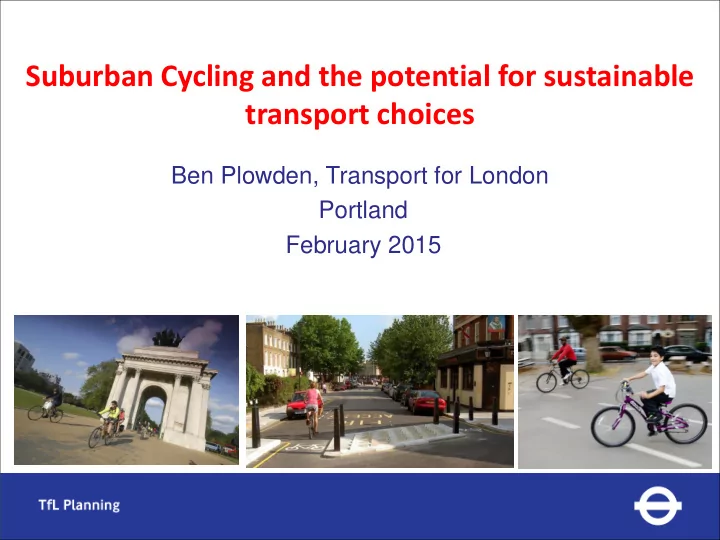 Suburban Cycling and the potential for sustainable transport choices

Ben Plowden, Transport for London
Portland
February 2015

TfL Planning